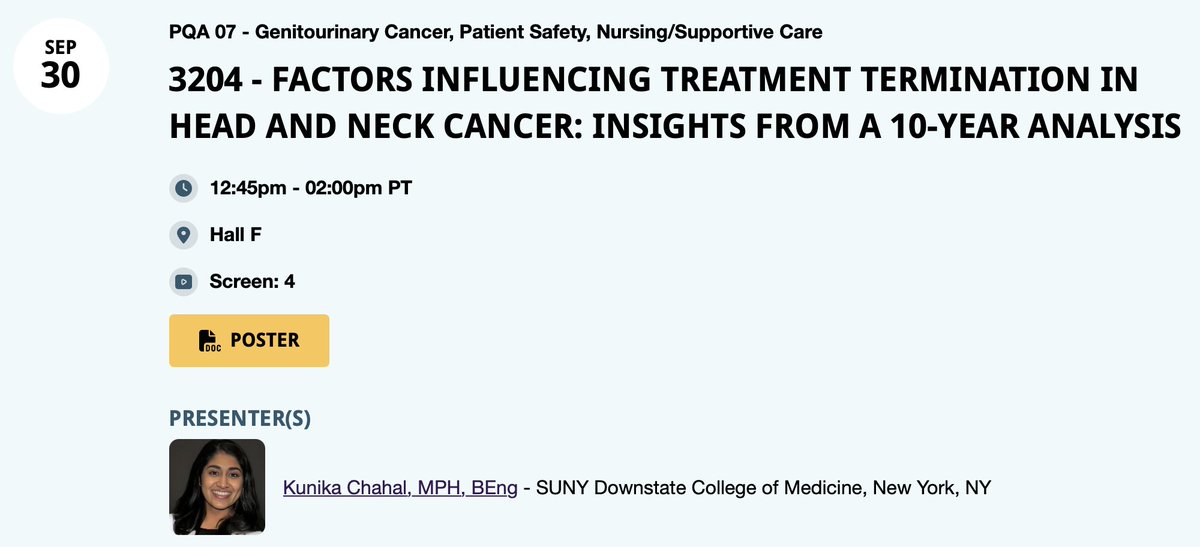 SEP
30

PQA 07 - Genitourinary Cancer, Patient Safety, Nursing/Supportive Care

3204 - FACTORS INFLUENCING TREATMENT TERMINATION IN HEAD AND NECK CANCER: INSIGHTS FROM A 10-YEAR ANALYSIS

12:45pm - 02:00pm PT

Hall F

Screen: 4

DOC POSTER

PRESENTER(S)

Kunika Chahal, MPH, BEng - SUNY Downstate College of Medicine, New York, NY